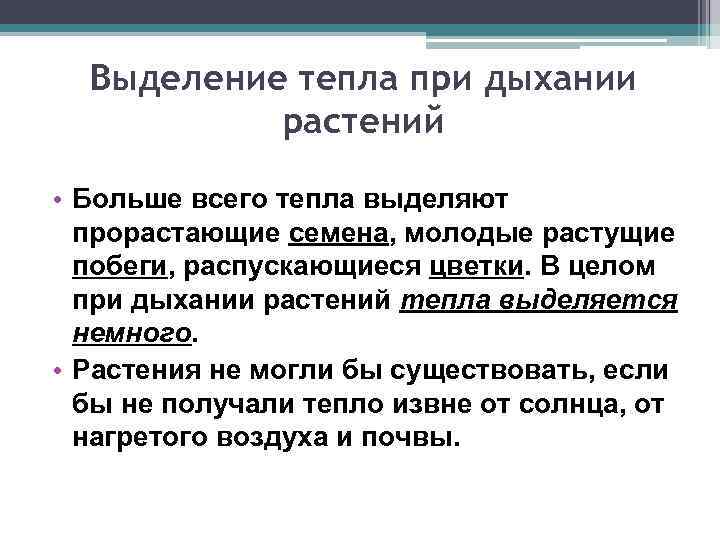 Выделение тепла при дыхании растений

• Больше всего тепла выделяют прорастающие семена, молодые растущие побеги, распускающиеся цветки. В целом при дыхании растений тепла выделяется немного.

• Растения не могли бы существовать, если бы не получали тепло извне от солнца, от нагретого воздуха и почвы.